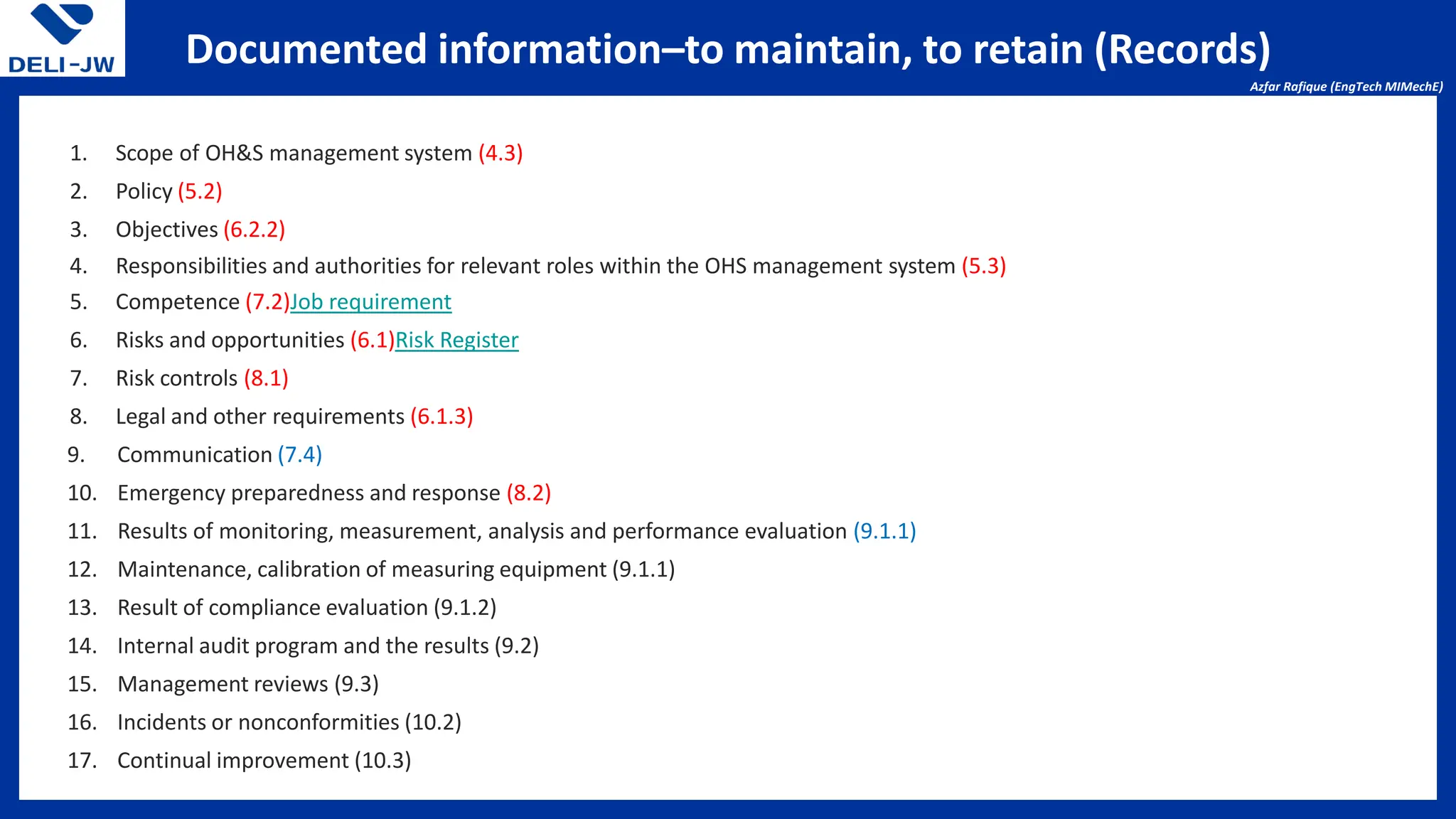 DELI-JW

Documented information–to maintain, to retain (Records)

Azfar Rafique (EngTech MIMechE)

1. Scope of OH&S management system (4.3)
2. Policy (5.2)
3. Objectives (6.2.2)
4. Responsibilities and authorities for relevant roles within the OHS management system (5.3)
5. Competence (7.2)Job requirement
6. Risks and opportunities (6.1)Risk Register
7. Risk controls (8.1)
8. Legal and other requirements (6.1.3)
9. Communication (7.4)
10. Emergency preparedness and response (8.2)
11. Results of monitoring, measurement, analysis and performance evaluation (9.1.1)
12. Maintenance, calibration of measuring equipment (9.1.1)
13. Result of compliance evaluation (9.1.2)
14. Internal audit program and the results (9.2)
15. Management reviews (9.3)
16. Incidents or nonconformities (10.2)
17. Continual improvement (10.3)